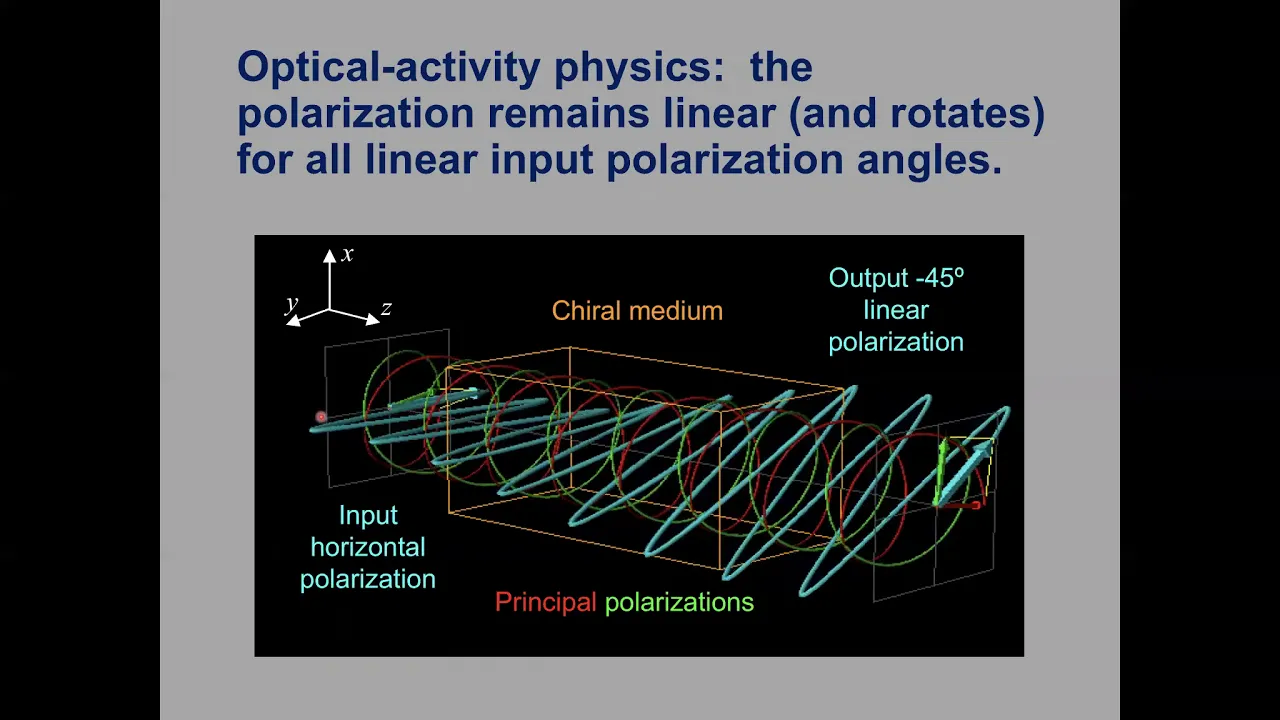 Optical-activity physics: the polarization remains linear (and rotates) for all linear input polarization angles.

$x$

$y$

$z$

Chiral medium

Output -45º linear polarization

Input horizontal polarization

Principal polarizations